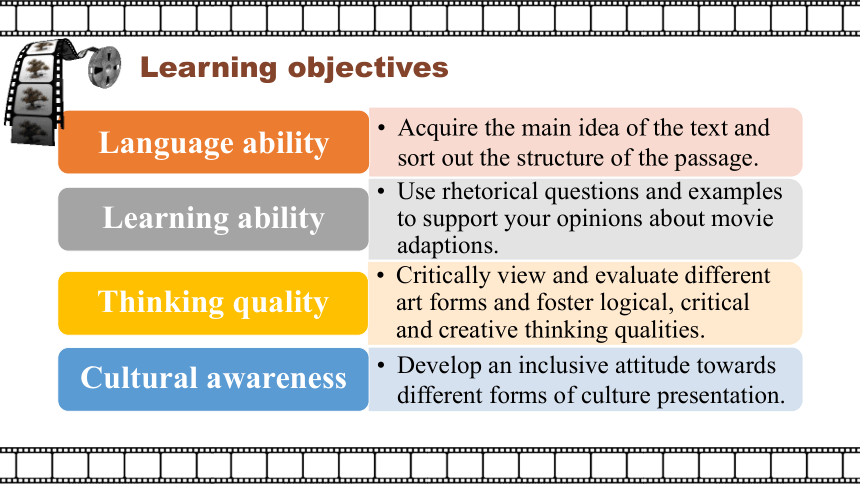 Learning objectives

Language ability

• Acquire the main idea of the text and sort out the structure of the passage.

Learning ability

• Use rhetorical questions and examples to support your opinions about movie adaptions.

Thinking quality

• Critically view and evaluate different art forms and foster logical, critical and creative thinking qualities.

Cultural awareness

• Develop an inclusive attitude towards different forms of culture presentation.